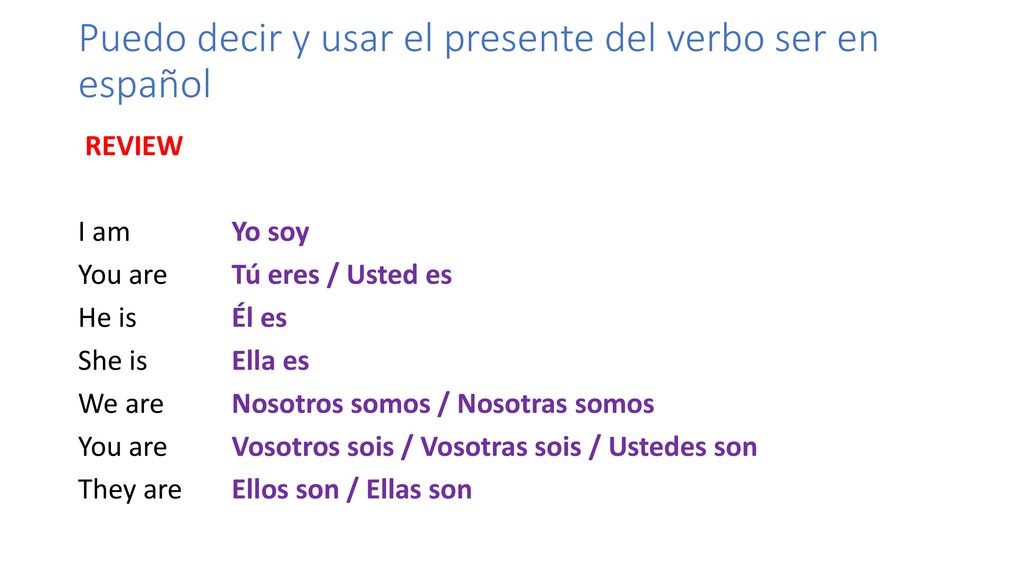 Puedo decir y usar el presente del verbo ser en español

REVIEW

I am Yo soy
You are Tú eres / Usted es
He is Él es
She is Ella es
We are Nosotros somos / Nosotras somos
You are Vosotros sois / Vosotras sois / Ustedes son
They are Ellos son / Ellas son